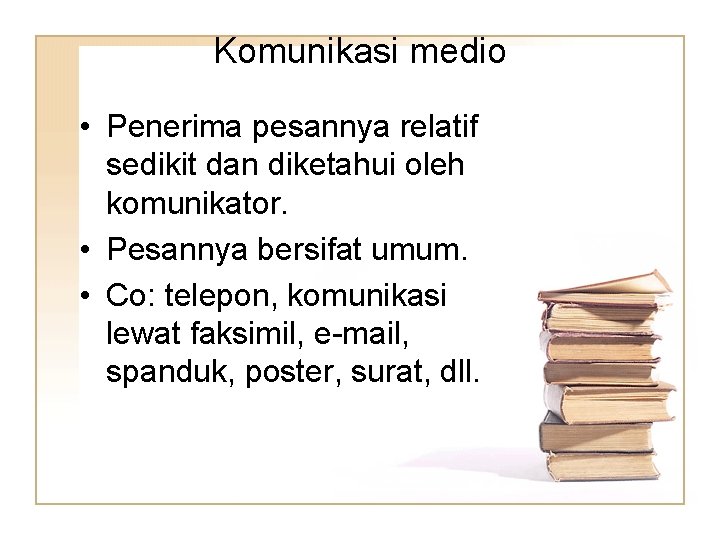 Komunikasi medio

• Penerima pesannya relatif sedikit dan diketahui oleh komunikator.
• Pesannya bersifat umum.
• Co: telepon, komunikasi lewat faksimil, e-mail, spanduk, poster, surat, dll.